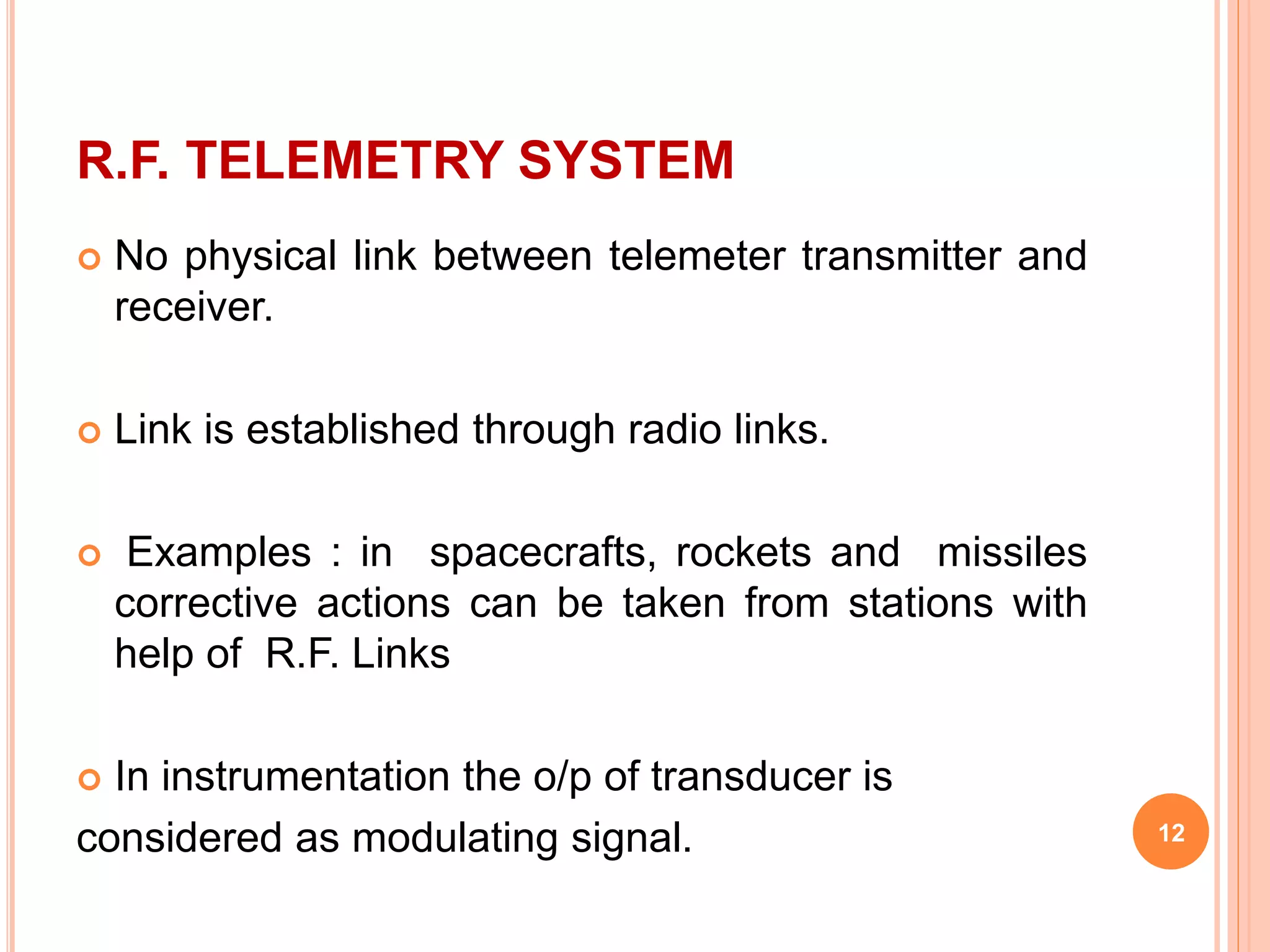 R.F. TELEMETRY SYSTEM

No physical link between telemeter transmitter and receiver.

Link is established through radio links.

Examples : in spacecrafts, rockets and missiles corrective actions can be taken from stations with help of R.F. Links

In instrumentation the o/p of transducer is considered as modulating signal.

12